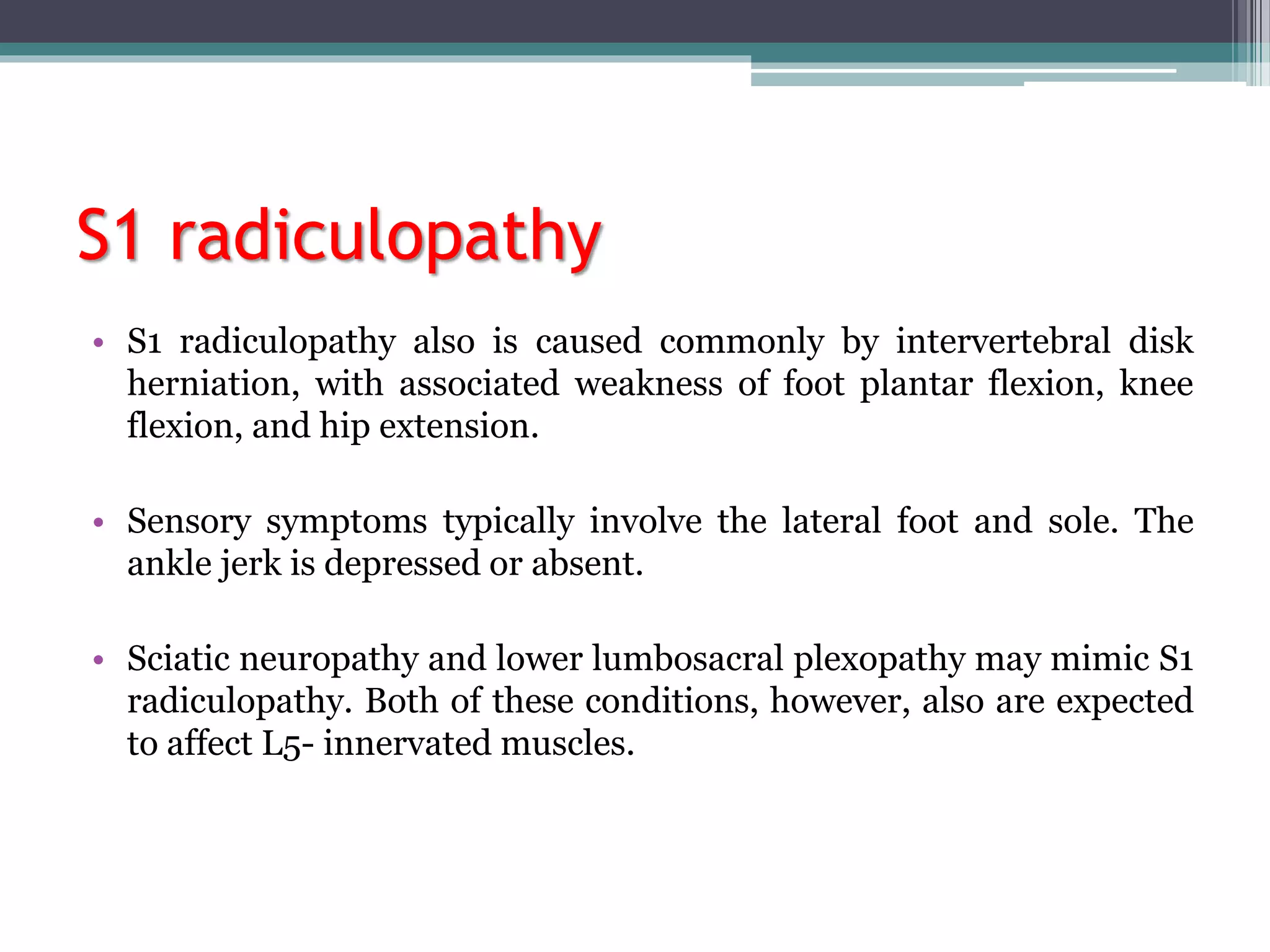 S1 radiculopathy

• S1 radiculopathy also is caused commonly by intervertebral disk herniation, with associated weakness of foot plantar flexion, knee flexion, and hip extension.

• Sensory symptoms typically involve the lateral foot and sole. The ankle jerk is depressed or absent.

• Sciatic neuropathy and lower lumbosacral plexopathy may mimic S1 radiculopathy. Both of these conditions, however, also are expected to affect L5- innervated muscles.